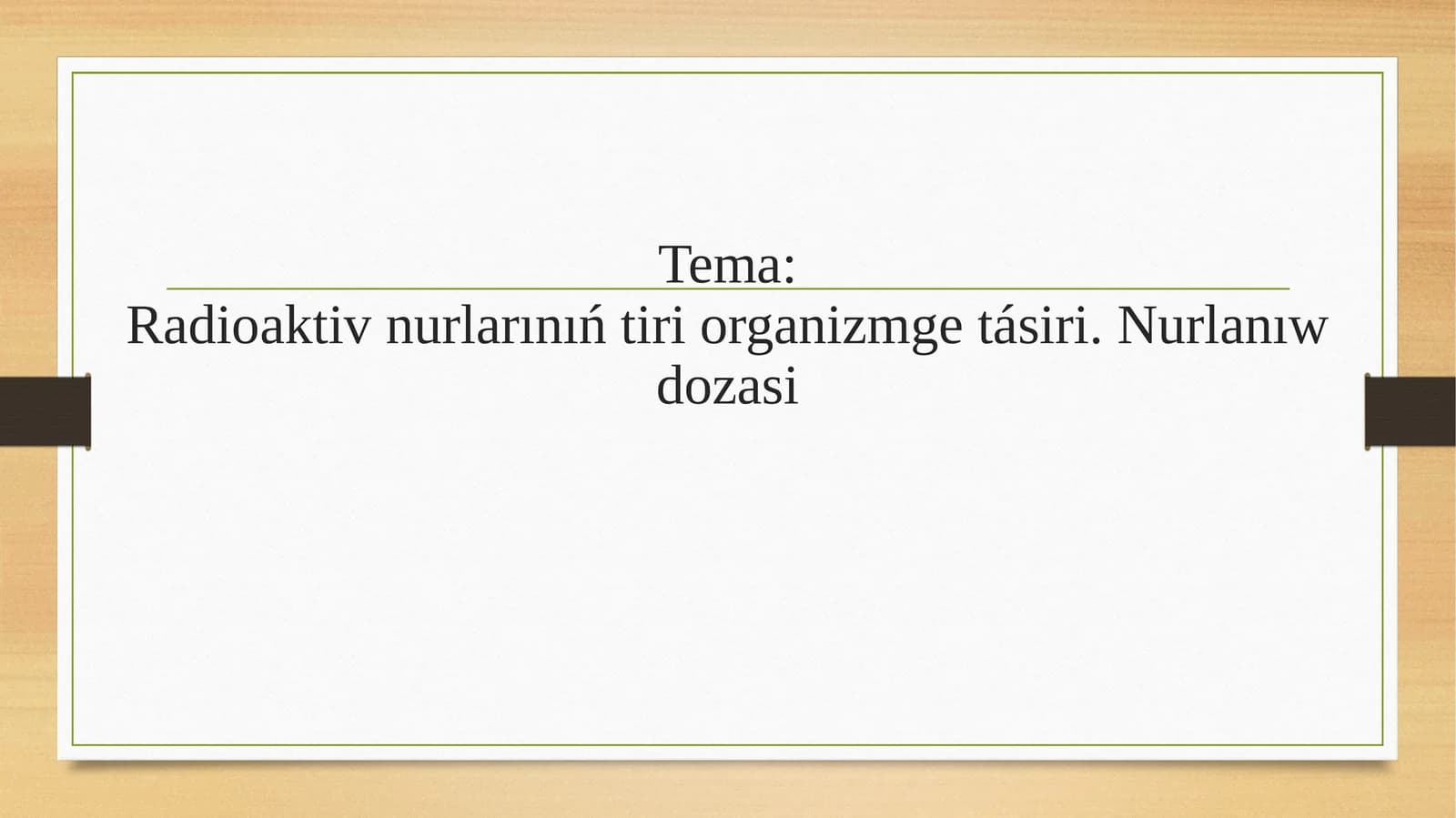 Tema:
Radioaktiv nurlarınıń tiri organizmge tásiri. Nurlanıw dozasi